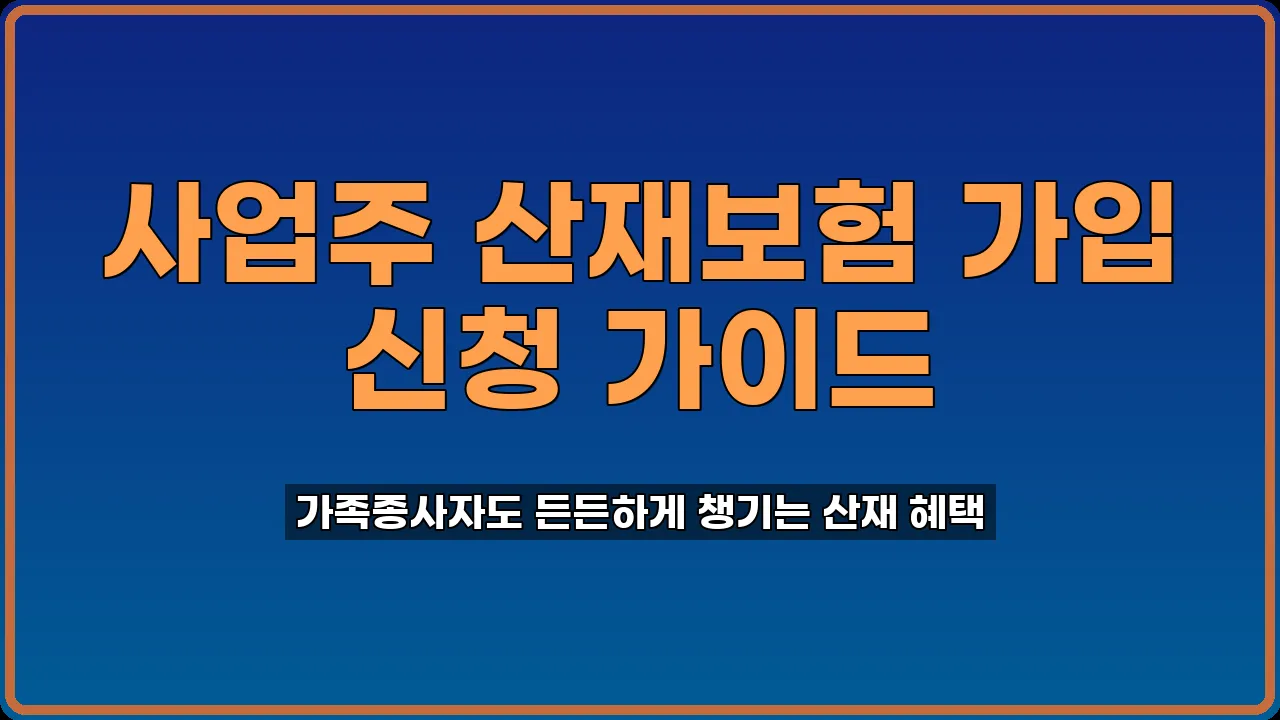 사업주 산재보험 가입 신청 가이드

가족종사자도 든든하게 챙기는 산재 혜택